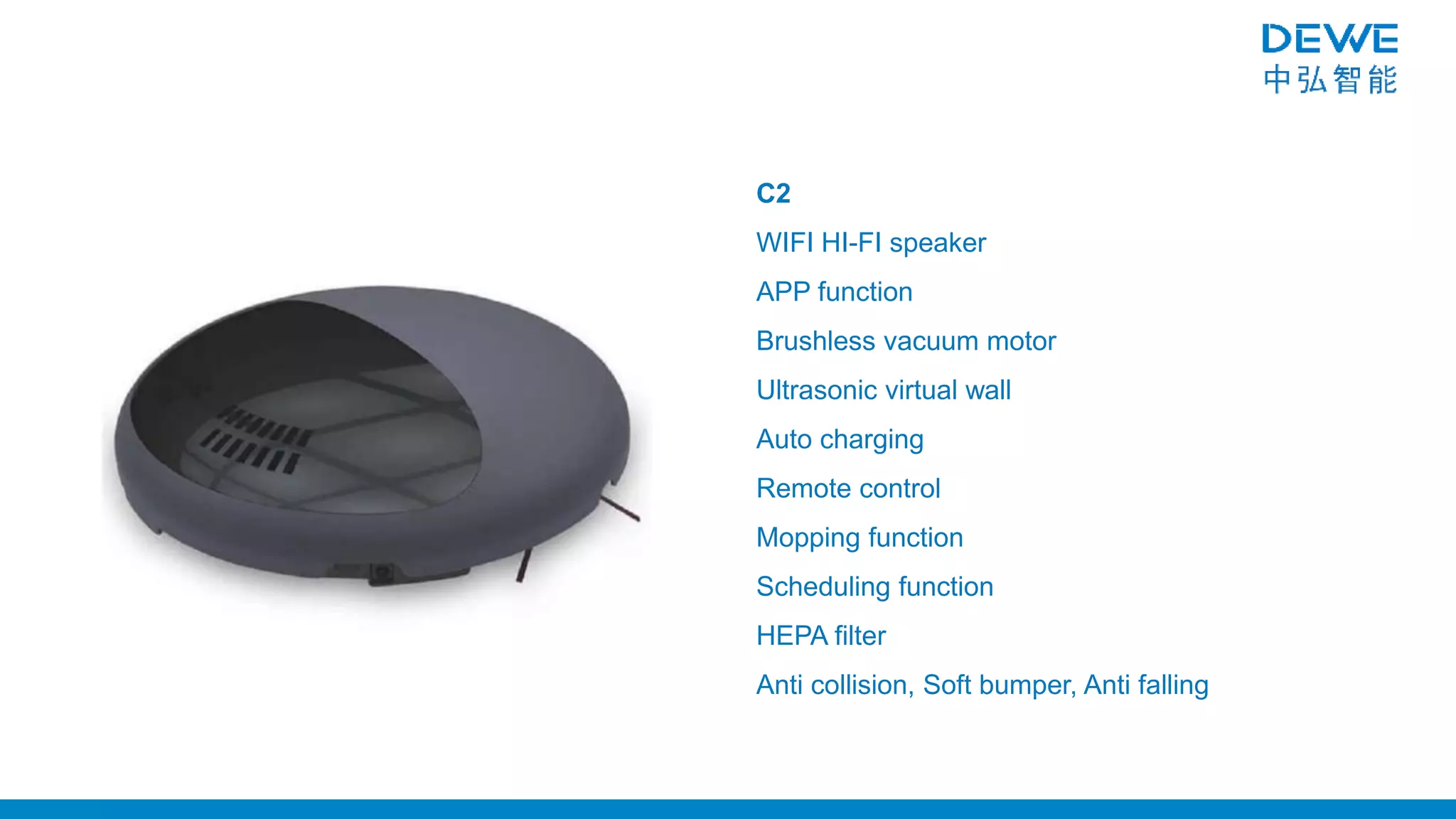 DEWE
中弘智能

C2

WIFI HI-FI speaker

APP function

Brushless vacuum motor

Ultrasonic virtual wall

Auto charging

Remote control

Mopping function

Scheduling function

HEPA filter

Anti collision, Soft bumper, Anti falling